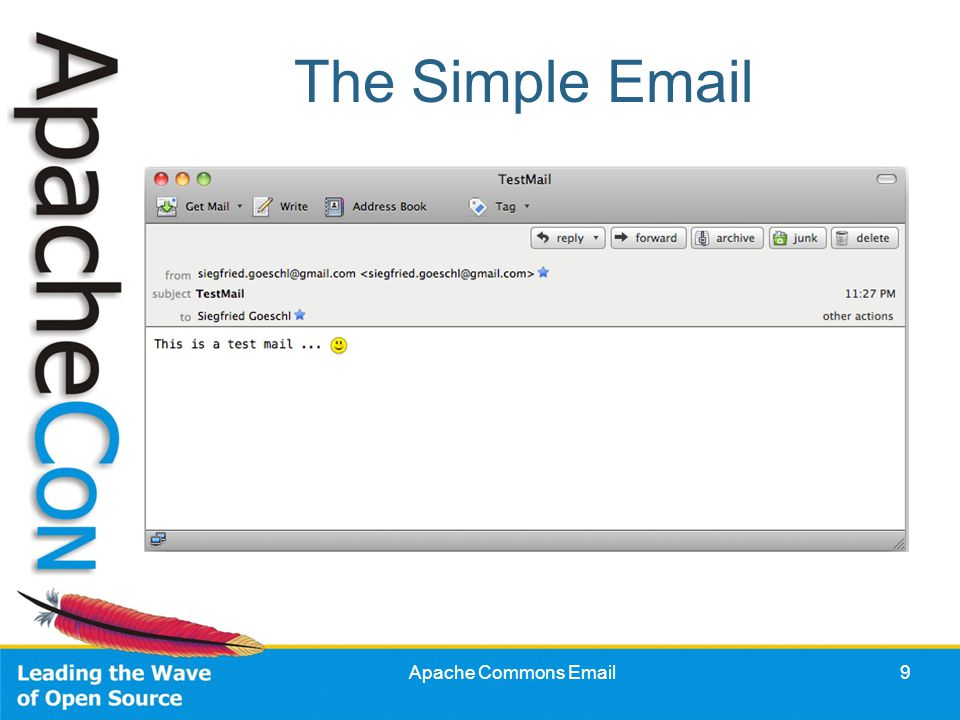 ApacheCon

The Simple Email

TestMail

Get Mail Write Address Book Tag

reply forward archive junk delete

from siegfried.goeschl@gmail.com <siegfried.goeschl@gmail.com>
subject TestMail 11:27 PM
to Siegfried Goeschl other actions

This is a test mail ...

Leading the Wave of Open Source

Apache Commons Email

9